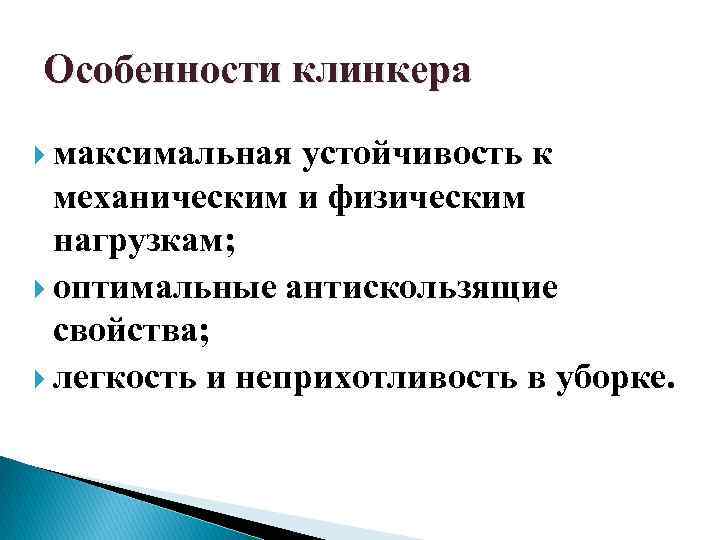 Особенности клинкера

максимальная устойчивость к механическим и физическим нагрузкам;

оптимальные антискользящие свойства;

легкость и неприхотливость в уборке.